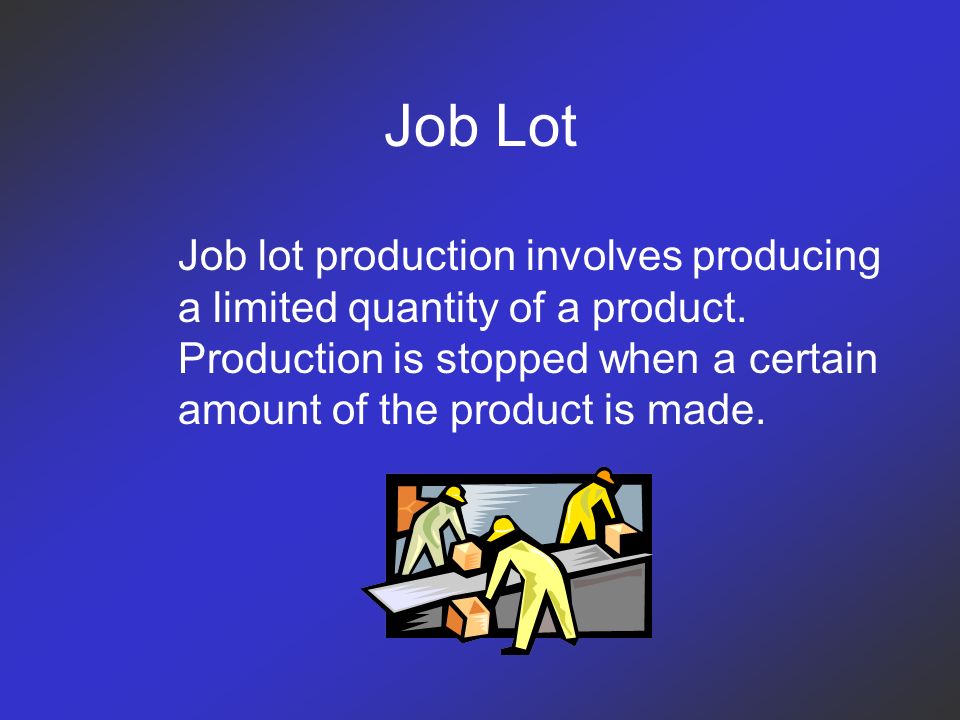 Job Lot

Job lot production involves producing a limited quantity of a product. Production is stopped when a certain amount of the product is made.